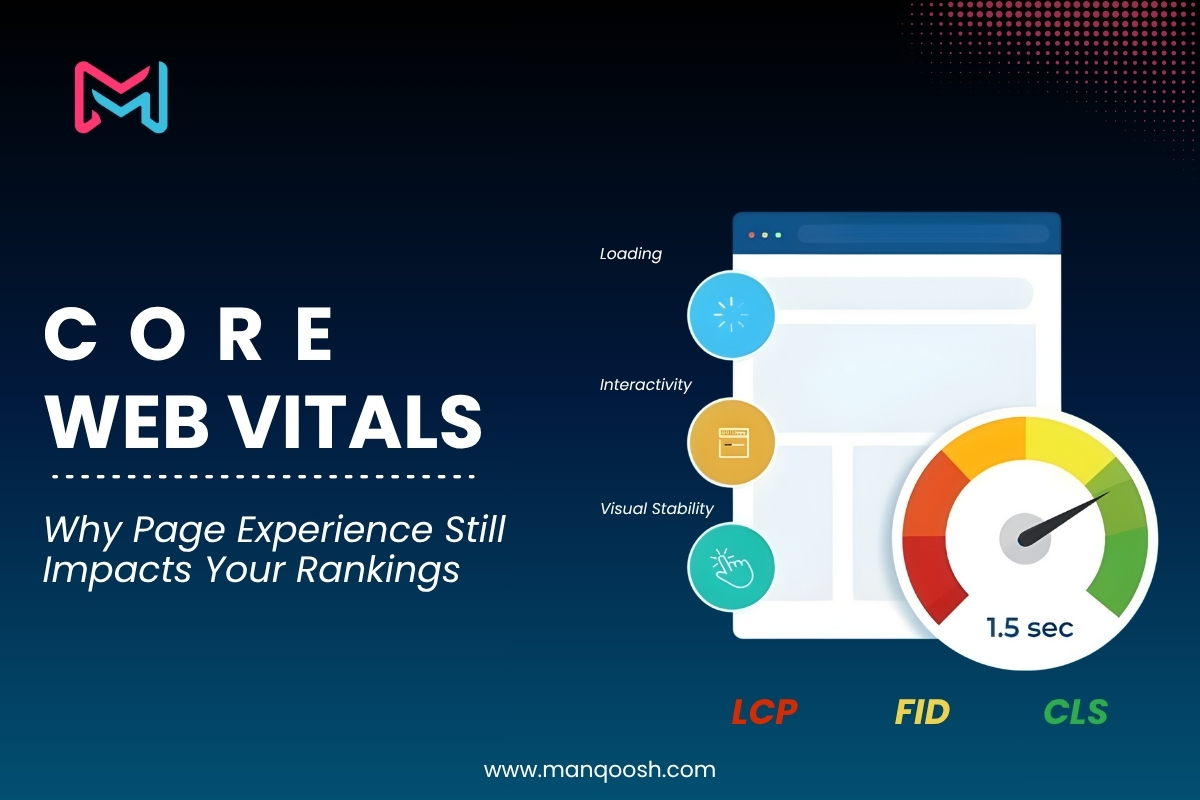 CORE
WEB VITALS

Why Page Experience Still Impacts Your Rankings

Loading

Interactivity

Visual Stability

1.5 sec

LCP FID CLS

www.manqoosh.com